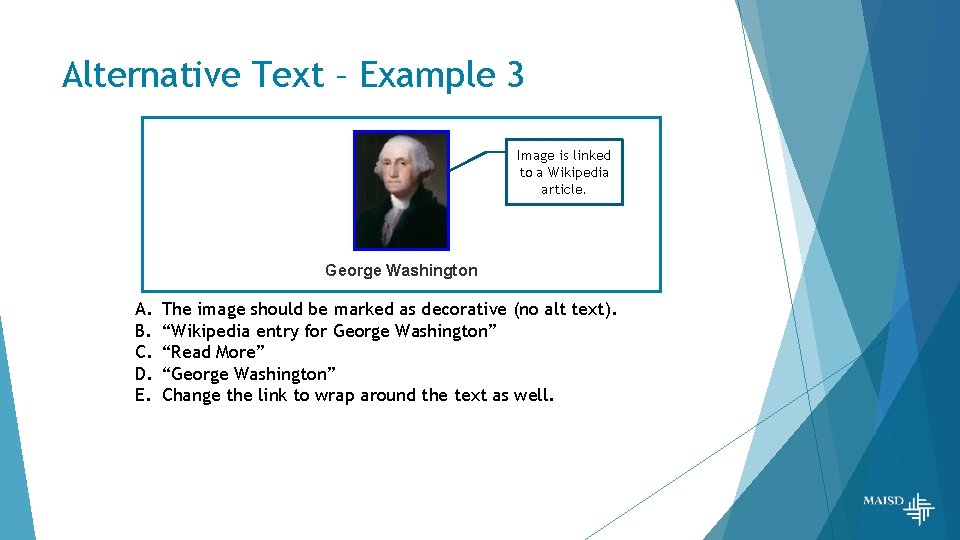 Alternative Text – Example 3

Image is linked to a Wikipedia article.

George Washington

A. The image should be marked as decorative (no alt text).
B. “Wikipedia entry for George Washington”
C. “Read More”
D. “George Washington”
E. Change the link to wrap around the text as well.

MAISD